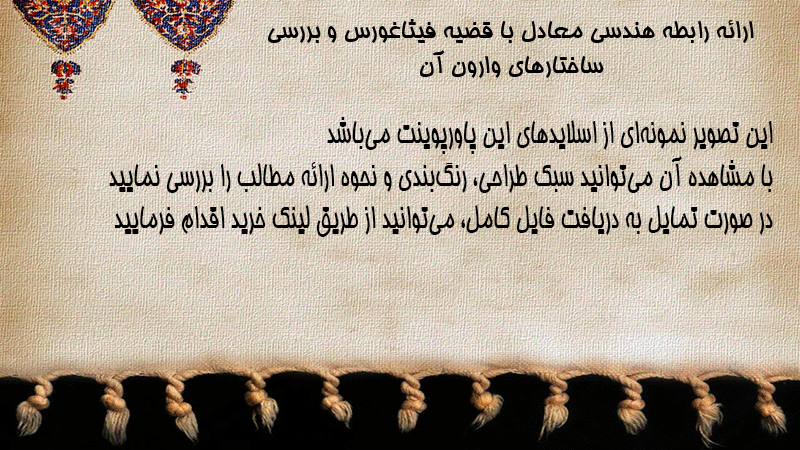 ارائه رابطه هندسی معادل با قضیه فیثاغورس و بررسی ساختارهای وارون آن

این تصویر نمونه‌ای از اسلایدهای این پاورپوینت می‌باشد
با مشاهده آن می‌توانید سبک طراحی، رنگ‌بندی و نحوه ارائه مطالب را بررسی نمایید
در صورت تمایل به دریافت فایل کامل، می‌توانید از طریق لینک خرید اقدام فرمایید